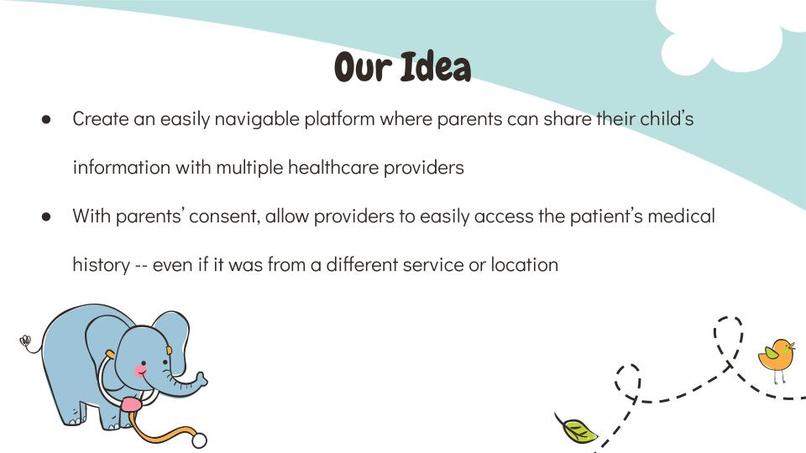 Our Idea

● Create an easily navigable platform where parents can share their child's information with multiple healthcare providers

● With parents' consent, allow providers to easily access the patient's medical history -- even if it was from a different service or location